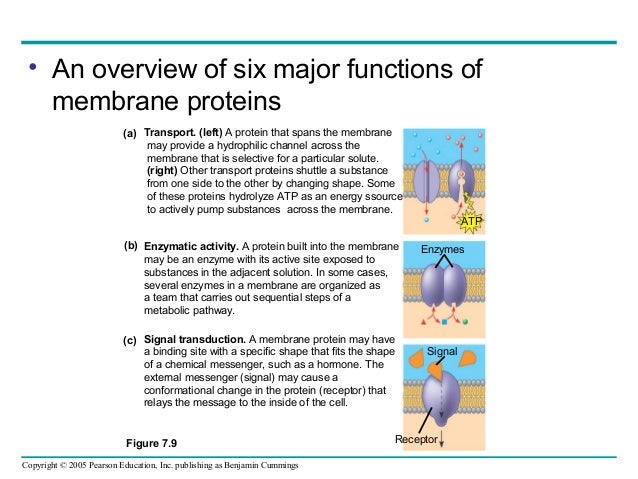 • An overview of six major functions of membrane proteins

(a) **Transport. (left)** A protein that spans the membrane may provide a hydrophilic channel across the membrane that is selective for a particular solute. **(right)** Other transport proteins shuttle a substance from one side to the other by changing shape. Some of these proteins hydrolyze ATP as an energy ssource to actively pump substances across the membrane.

ATP

(b) **Enzymatic activity.** A protein built into the membrane may be an enzyme with its active site exposed to substances in the adjacent solution. In some cases, several enzymes in a membrane are organized as a team that carries out sequential steps of a metabolic pathway.

Enzymes

(c) **Signal transduction.** A membrane protein may have a binding site with a specific shape that fits the shape of a chemical messenger, such as a hormone. The external messenger (signal) may cause a conformational change in the protein (receptor) that relays the message to the inside of the cell.

Signal

Receptor

Figure 7.9

Copyright © 2005 Pearson Education, Inc. publishing as Benjamin Cummings